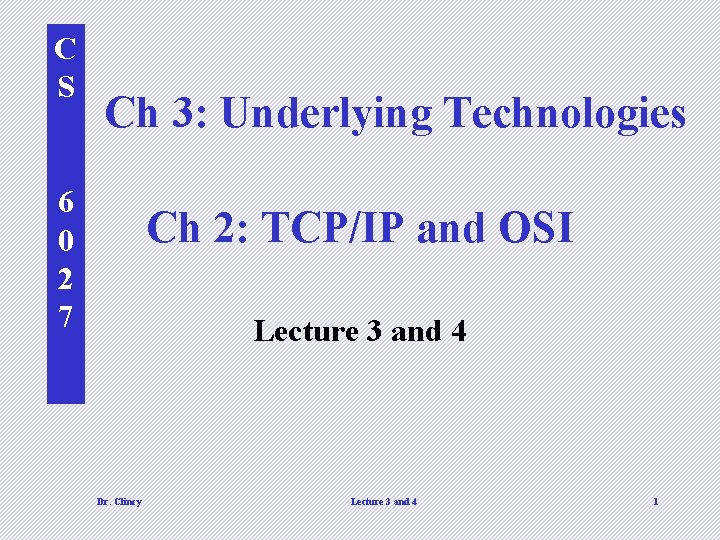 CS 6027

Ch 3: Underlying Technologies

Ch 2: TCP/IP and OSI

Lecture 3 and 4

Dr. Clincy

Lecture 3 and 4

1